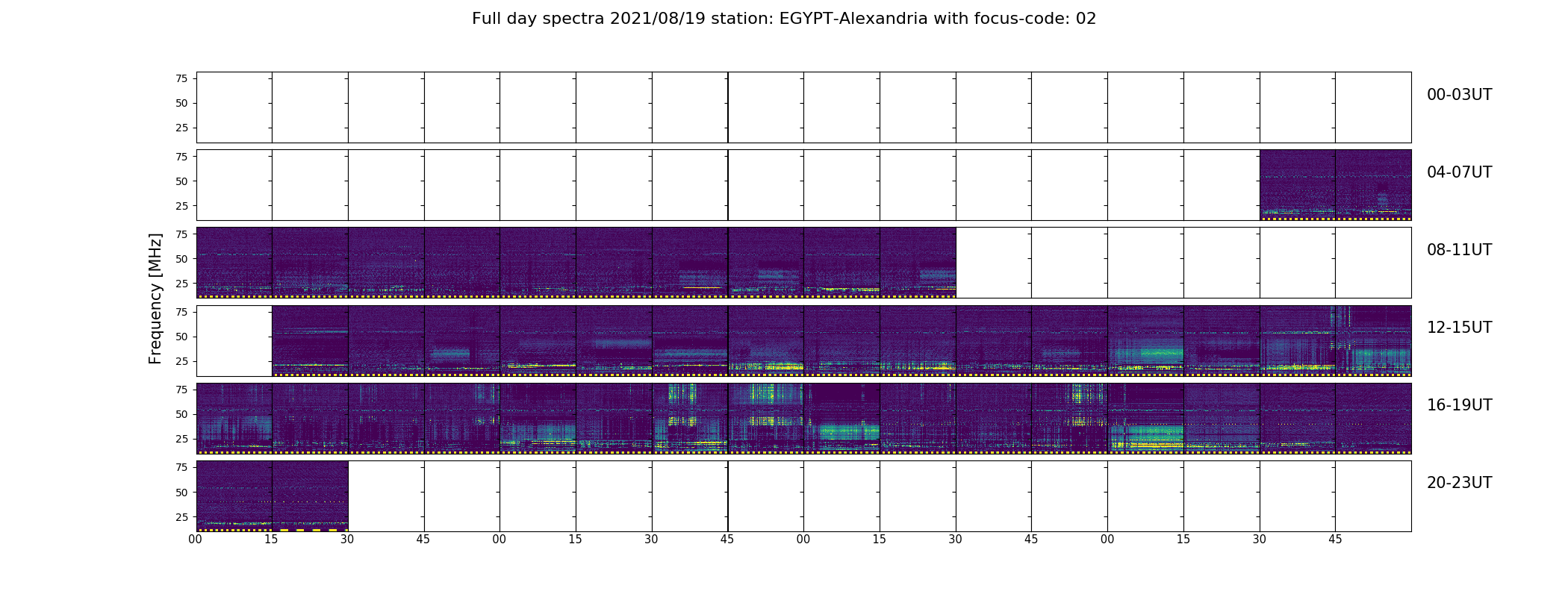 Full day spectra 2021/08/19 station: EGYPT-Alexandria with focus-code: 02

Frequency [MHz]

75
50
25

00-03UT

75
50
25

04-07UT

75
50
25

08-11UT

75
50
25

12-15UT

75
50
25

16-19UT

75
50
25

20-23UT

00 15 30 45 00 15 30 45 00 15 30 45 00 15 30 45